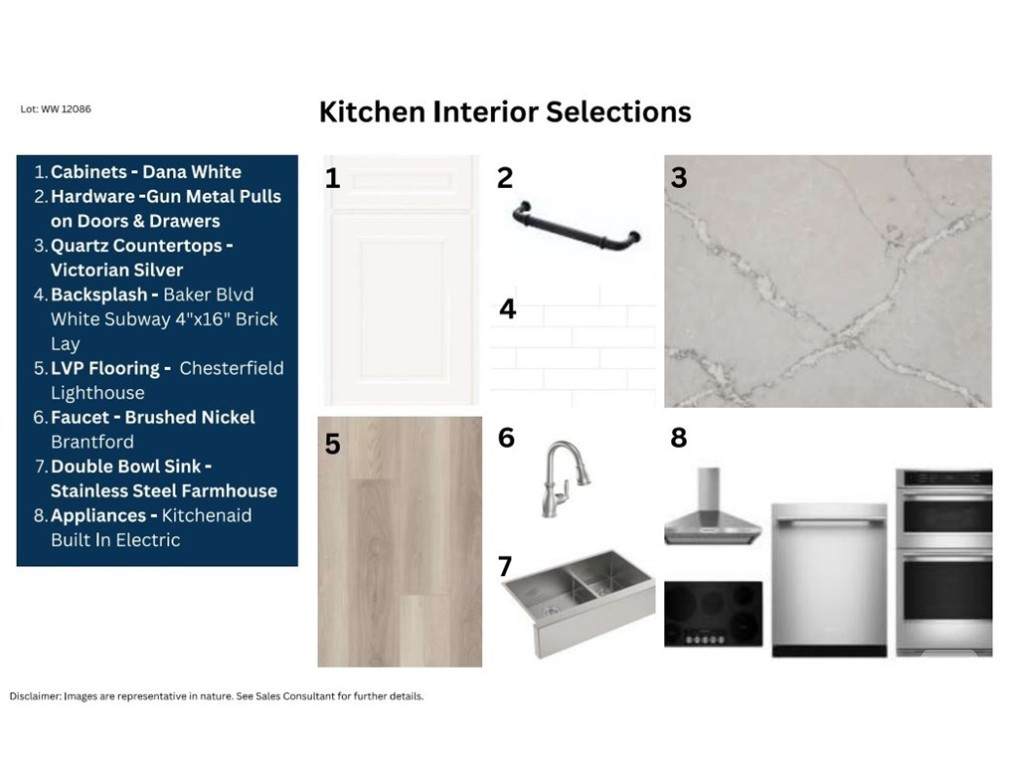 Lot: WW 12086

Kitchen Interior Selections

1. Cabinets - Dana White
2. Hardware -Gun Metal Pulls on Doors & Drawers
3. Quartz Countertops - Victorian Silver
4. Backsplash - Baker Blvd White Subway 4"x16" Brick Lay
5. LVP Flooring - Chesterfield Lighthouse
6. Faucet - Brushed Nickel Brantford
7. Double Bowl Sink - Stainless Steel Farmhouse
8. Appliances - Kitchenaid Built In Electric

1

2

3

4

5

6

7

8

Disclaimer: Images are representative in nature. See Sales Consultant for further details.